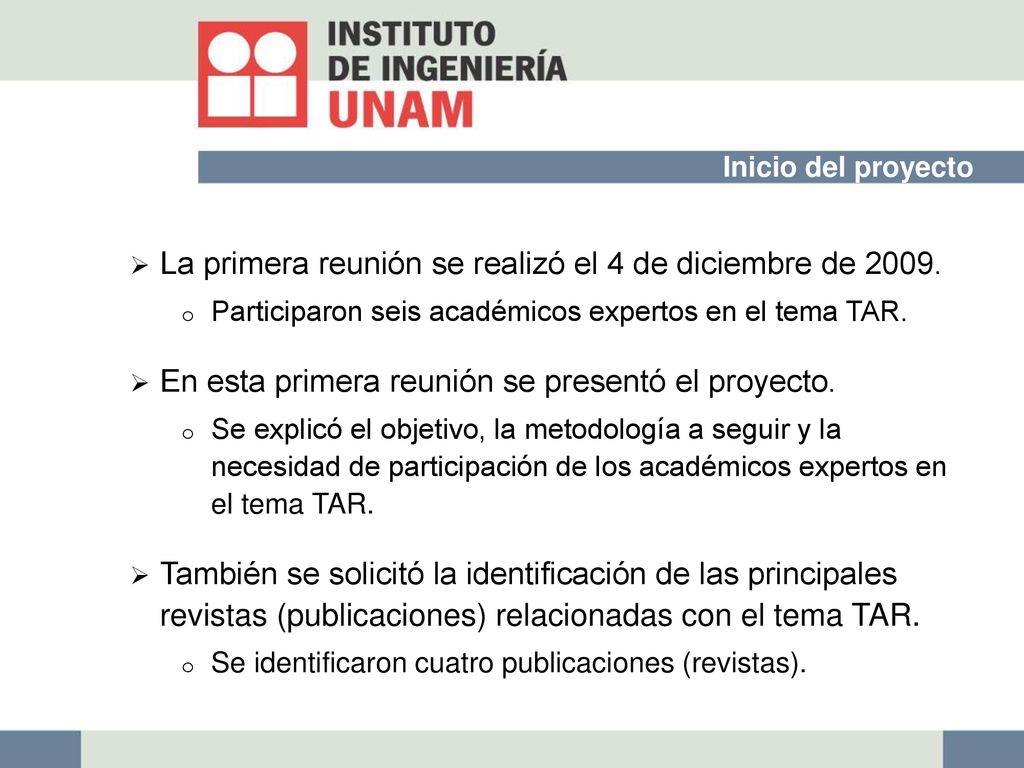 INSTITUTO
DE INGENIERÍA
UNAM

Inicio del proyecto

➢ La primera reunión se realizó el 4 de diciembre de 2009.
o Participaron seis académicos expertos en el tema TAR.

➢ En esta primera reunión se presentó el proyecto.
o Se explicó el objetivo, la metodología a seguir y la necesidad de participación de los académicos expertos en el tema TAR.

➢ También se solicitó la identificación de las principales revistas (publicaciones) relacionadas con el tema TAR.
o Se identificaron cuatro publicaciones (revistas).